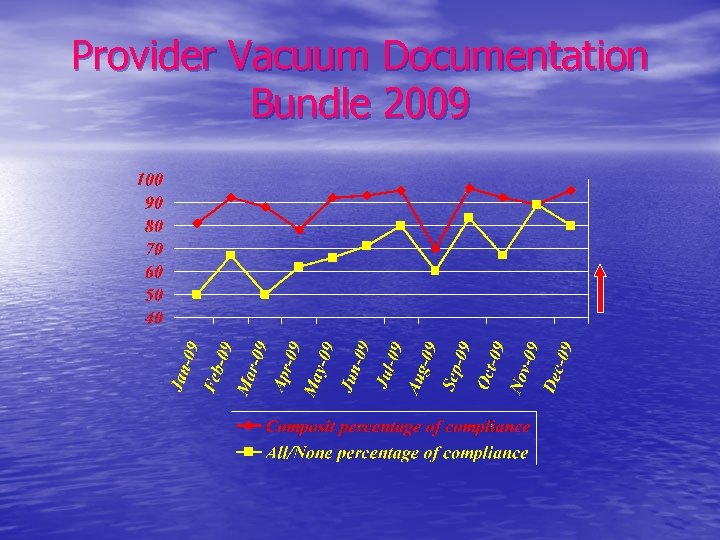 Provider Vacuum Documentation Bundle 2009

100
90
80
70
60
50
40

Jan-09
Feb-09
Mar-09
Apr-09
May-09
Jun-09
Jul-09
Aug-09
Sep-09
Oct-09
Nov-09
Dec-09

Composit percentage of compliance
All/None percentage of compliance